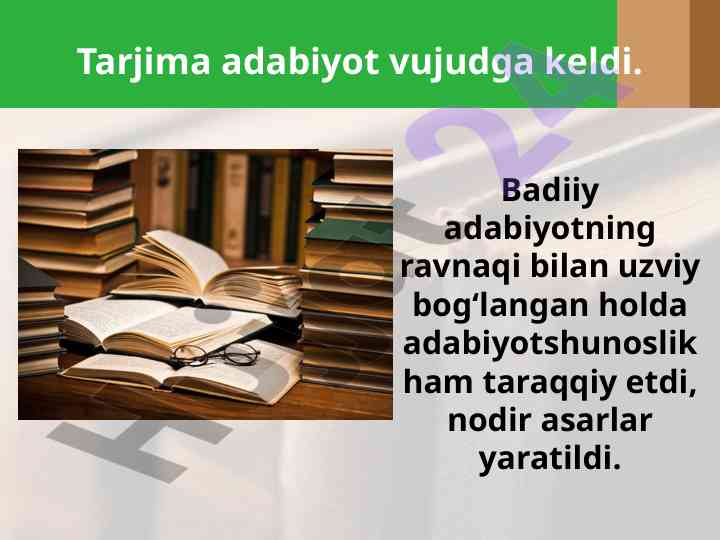 Tarjima adabiyot vujudga keldi.

Badiiy adabiyotning ravnaqi bilan uzviy bog‘langan holda adabiyotshunoslik ham taraqqiy etdi, nodir asarlar yaratildi.